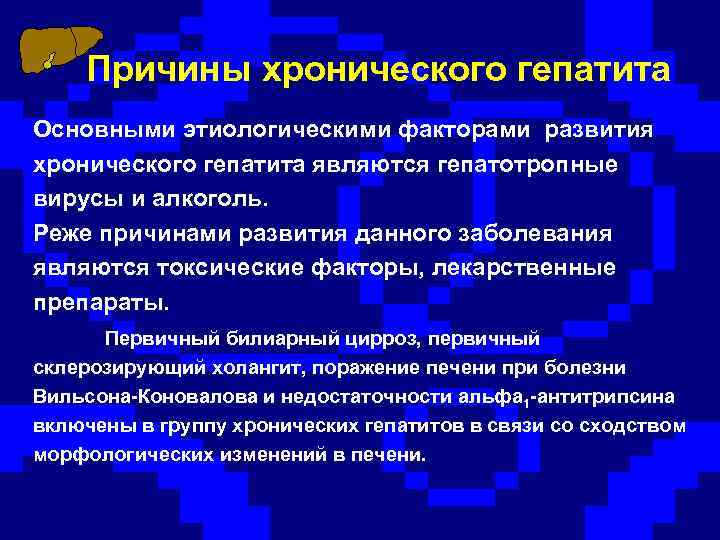 Причины хронического гепатита

Основными этиологическими факторами развития хронического гепатита являются гепатотропные вирусы и алкоголь.
Реже причинами развития данного заболевания являются токсические факторы, лекарственные препараты.

Первичный билиарный цирроз, первичный склерозирующий холангит, поражение печени при болезни Вильсона-Коновалова и недостаточности альфа$_1$-антитрипсина включены в группу хронических гепатитов в связи со сходством морфологических изменений в печени.